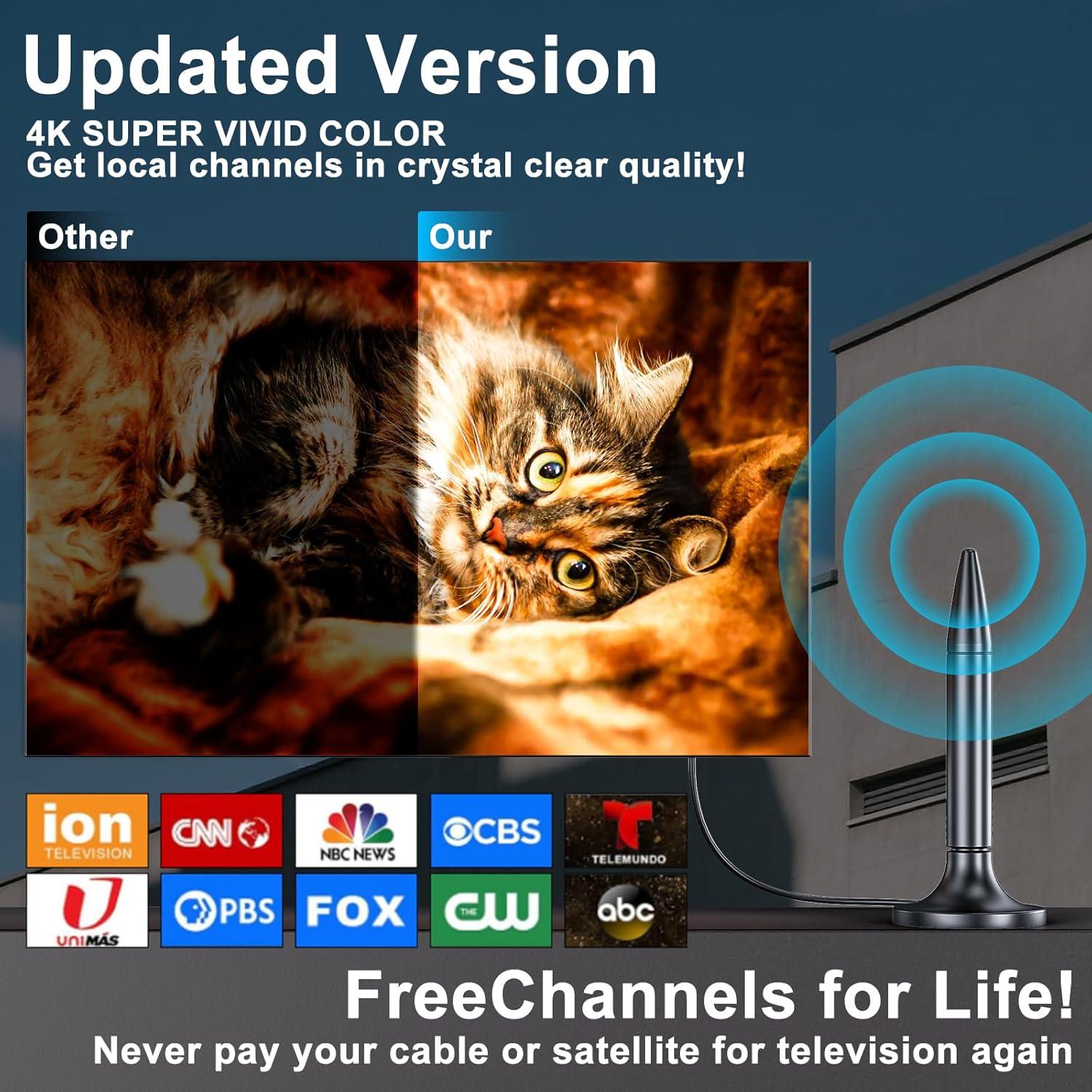 Updated Version
4K SUPER VIVID COLOR
Get local channels in crystal clear quality!

Other

Our

ion TELEVISION

CNN

NBC NEWS

CBS

TELEMUNDO

UNIMÁS

PBS

FOX

THE CW

abc

FreeChannels for Life!
Never pay your cable or satellite for television again